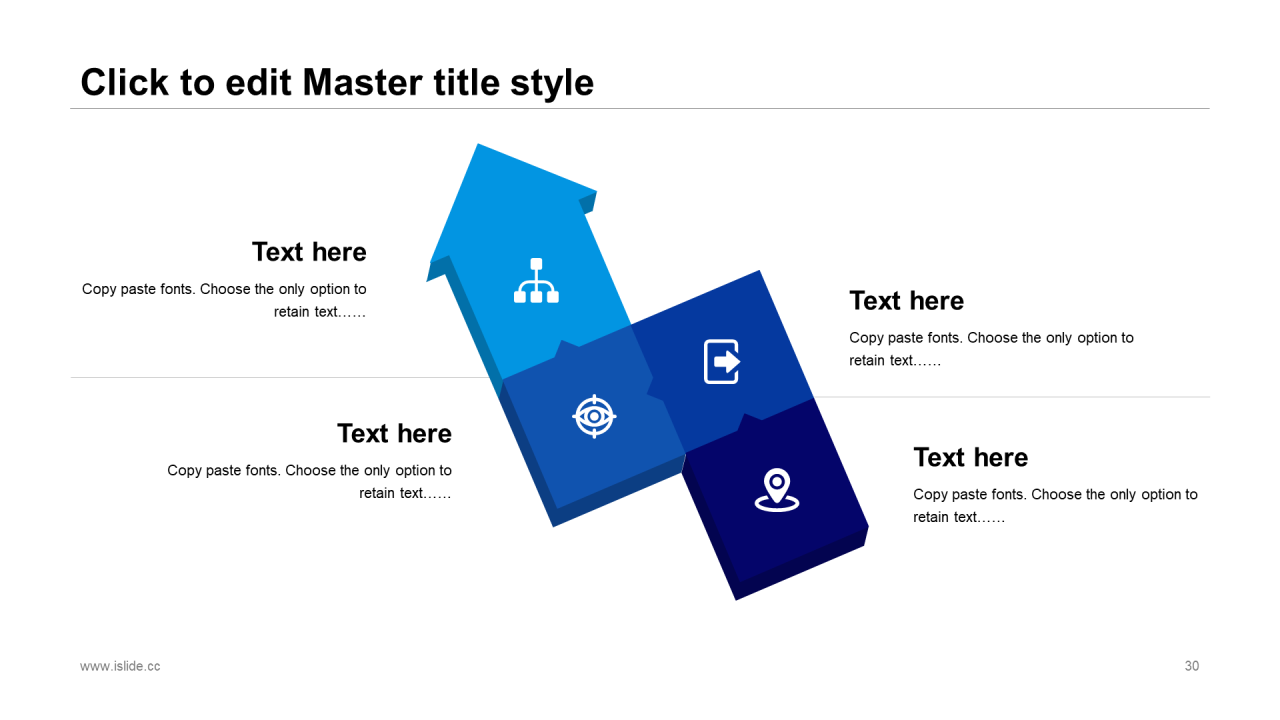 Click to edit Master title style

Text here

Copy paste fonts. Choose the only option to retain text……

Text here

Copy paste fonts. Choose the only option to retain text……

Text here

Copy paste fonts. Choose the only option to retain text……

Text here

Copy paste fonts. Choose the only option to retain text……

www.islide.cc

30